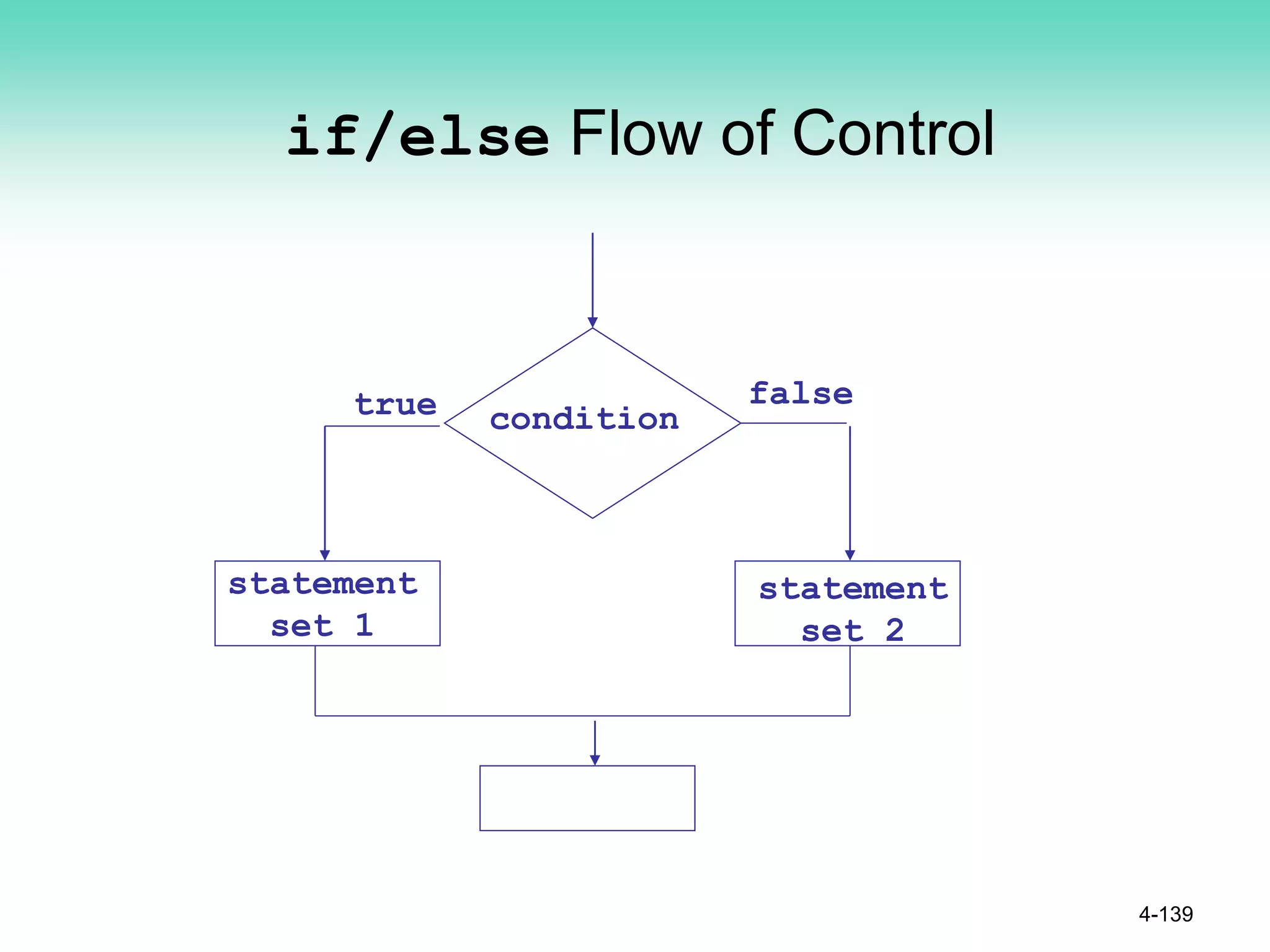 if/else Flow of Control

true

condition

false

statement set 1

statement set 2

4-139